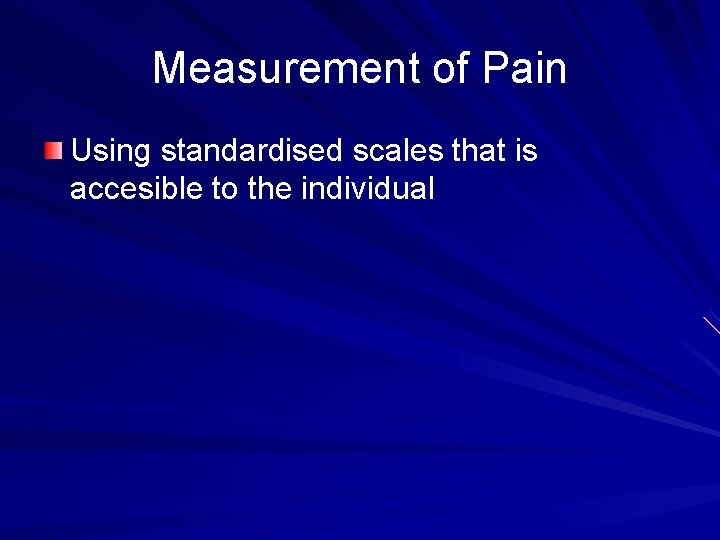 Measurement of Pain

Using standardised scales that is accesible to the individual